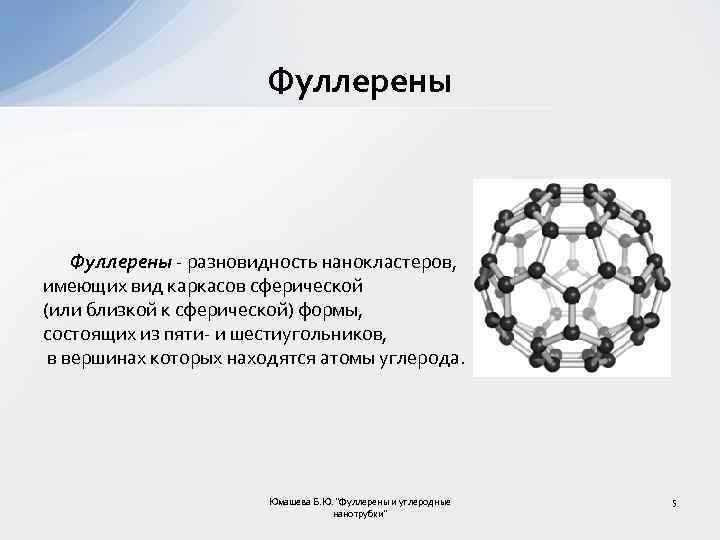 Фуллерены

Фуллерены - разновидность нанокластеров, имеющих вид каркасов сферической (или близкой к сферической) формы, состоящих из пяти- и шестиугольников, в вершинах которых находятся атомы углерода.

Юмашева Б.Ю. "Фуллерены и углеродные нанотрубки"

5